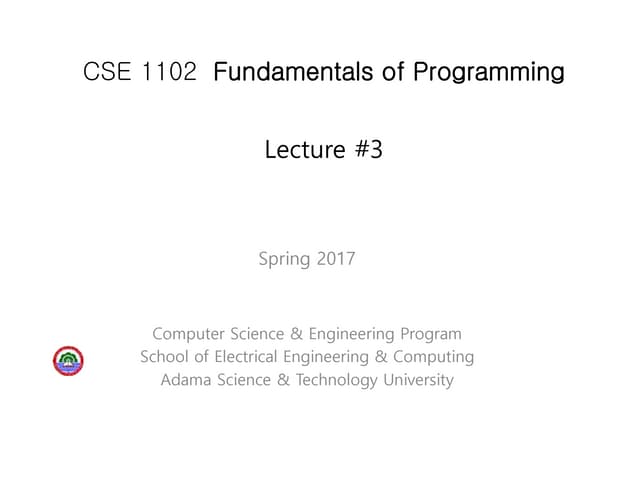 CSE 1102 Fundamentals of Programming

Lecture #3

Spring 2017

Computer Science & Engineering Program
School of Electrical Engineering & Computing
Adama Science & Technology University